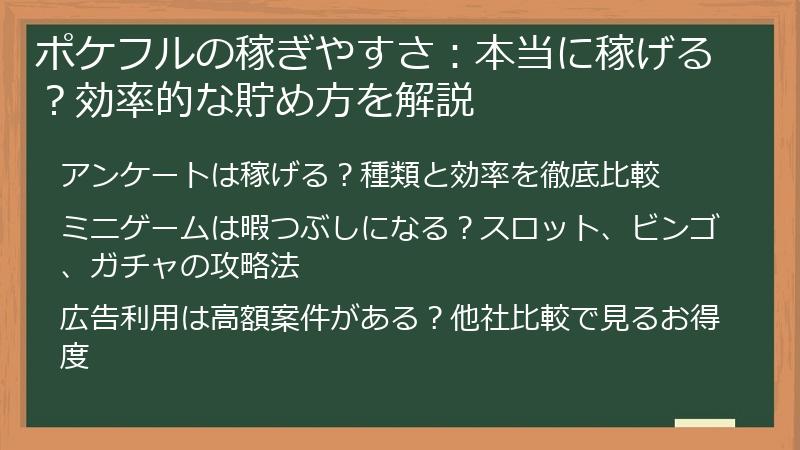 ポケフルの稼ぎやすさ：本当に稼げる？効率的な貯め方を解説

アンケートは稼げる？種類と効率を徹底比較

ミニゲームは暇つぶしになる？スロット、ビンゴ、ガチャの攻略法

広告利用は高額案件がある？他社比較で見るお得度